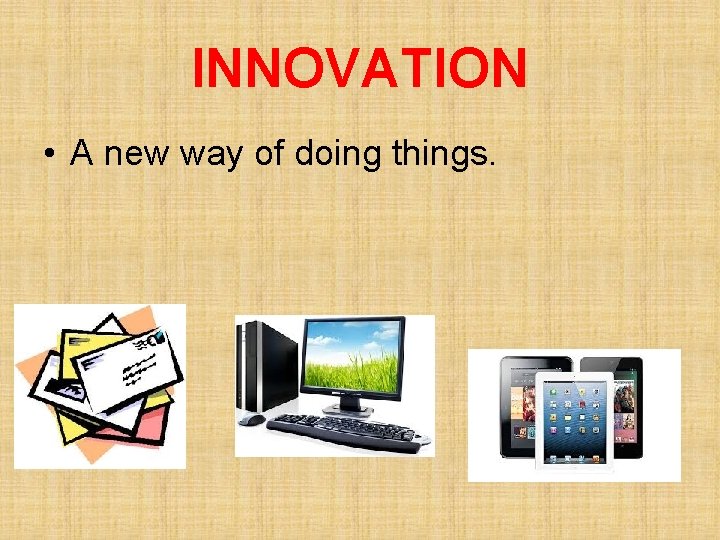 INNOVATION

• A new way of doing things.